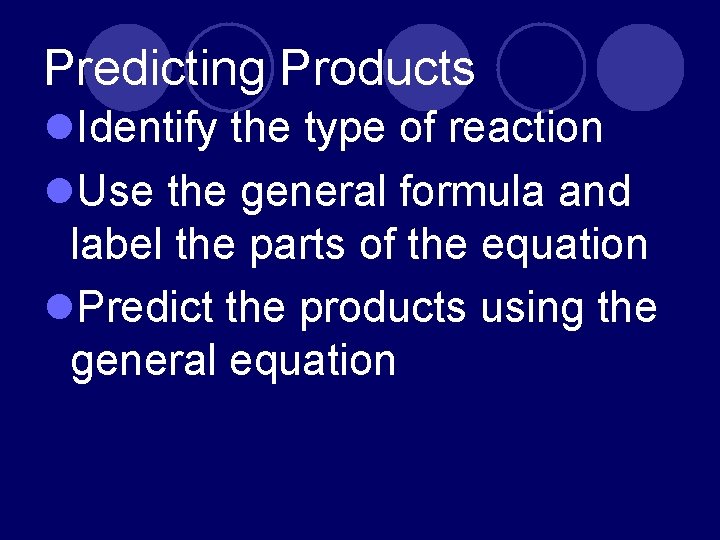 Predicting Products

Identify the type of reaction

Use the general formula and label the parts of the equation

Predict the products using the general equation